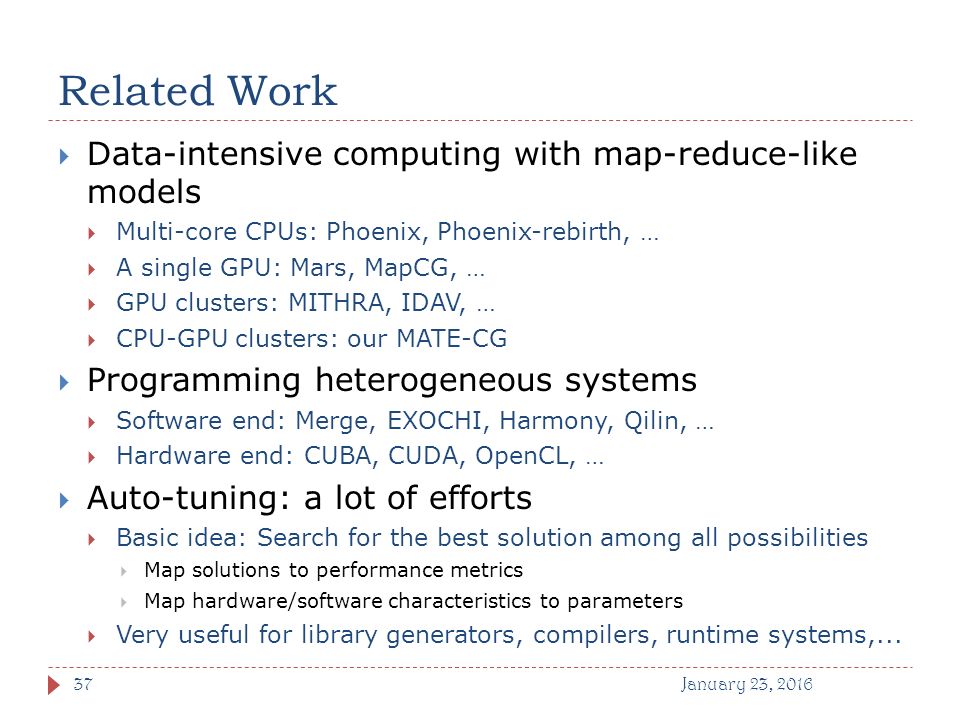 Related Work

Data-intensive computing with map-reduce-like models

Multi-core CPUs: Phoenix, Phoenix-rebirth, …

A single GPU: Mars, MapCG, …

GPU clusters: MITHRA, IDAV, …

CPU-GPU clusters: our MATE-CG

Programming heterogeneous systems

Software end: Merge, EXOCHI, Harmony, Qilin, …

Hardware end: CUBA, CUDA, OpenCL, …

Auto-tuning: a lot of efforts

Basic idea: Search for the best solution among all possibilities

Map solutions to performance metrics

Map hardware/software characteristics to parameters

Very useful for library generators, compilers, runtime systems,...

37

January 23, 2016